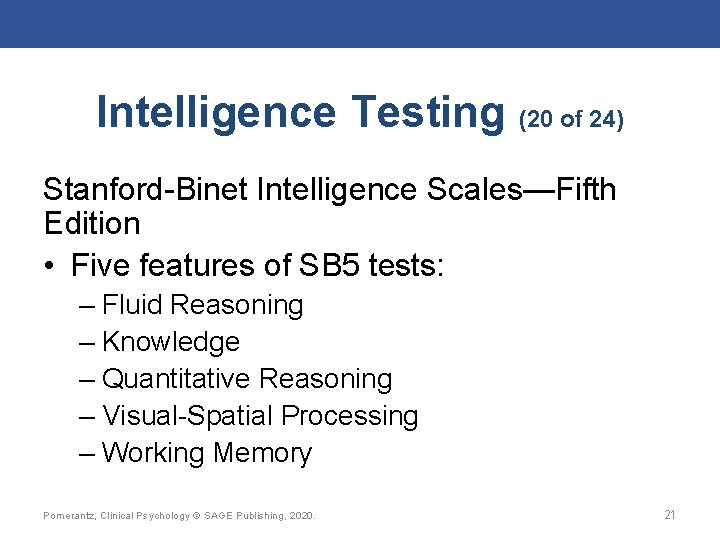 Intelligence Testing (20 of 24)

Stanford-Binet Intelligence Scales—Fifth Edition

• Five features of SB5 tests:
– Fluid Reasoning
– Knowledge
– Quantitative Reasoning
– Visual-Spatial Processing
– Working Memory

Pomerantz, Clinical Psychology © SAGE Publishing, 2020.

21